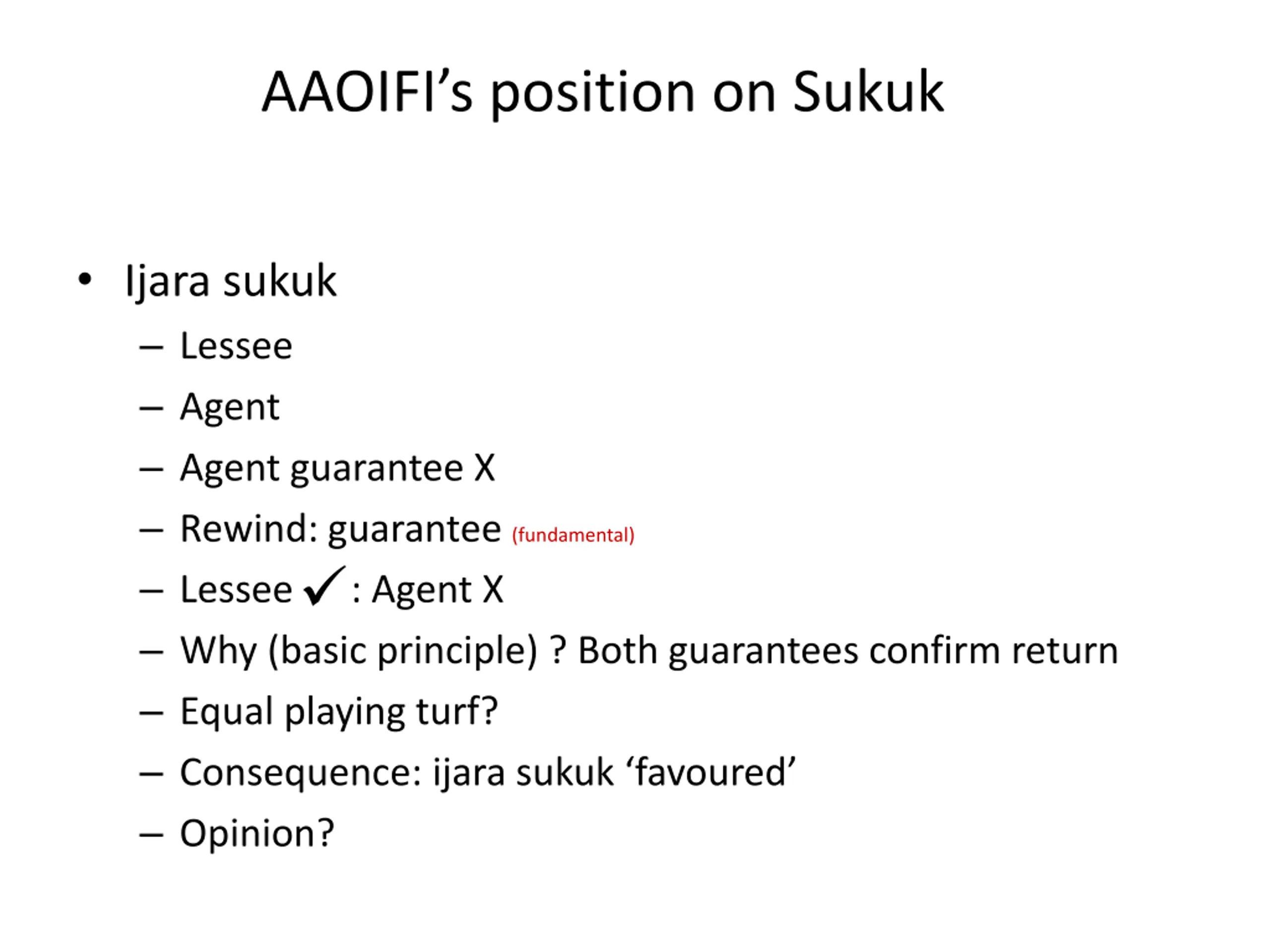 AAOIFI’s position on Sukuk

• Ijara sukuk
  – Lessee
  – Agent
  – Agent guarantee X
  – Rewind: guarantee (fundamental)
  – Lessee ✓ : Agent X
  – Why (basic principle) ? Both guarantees confirm return
  – Equal playing turf?
  – Consequence: ijara sukuk ‘favoured’
  – Opinion?